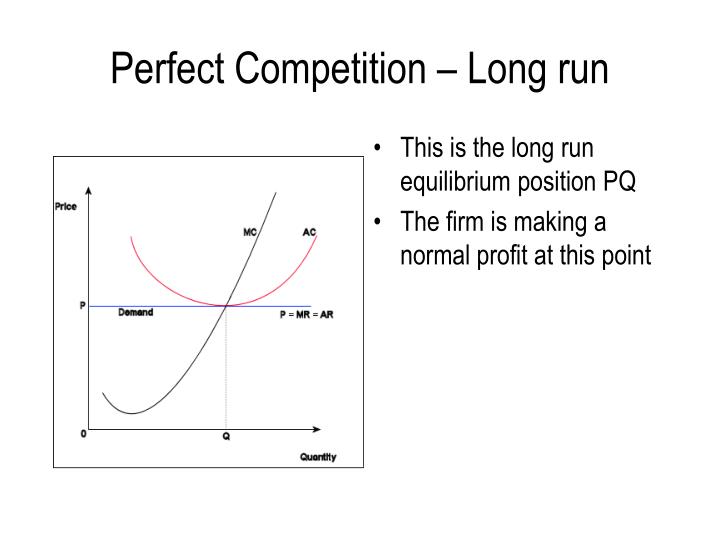 Perfect Competition – Long run

Price

MC

AC

P

Demand

P = MR = AR

0

Q

Quantity

• This is the long run equilibrium position PQ
• The firm is making a normal profit at this point